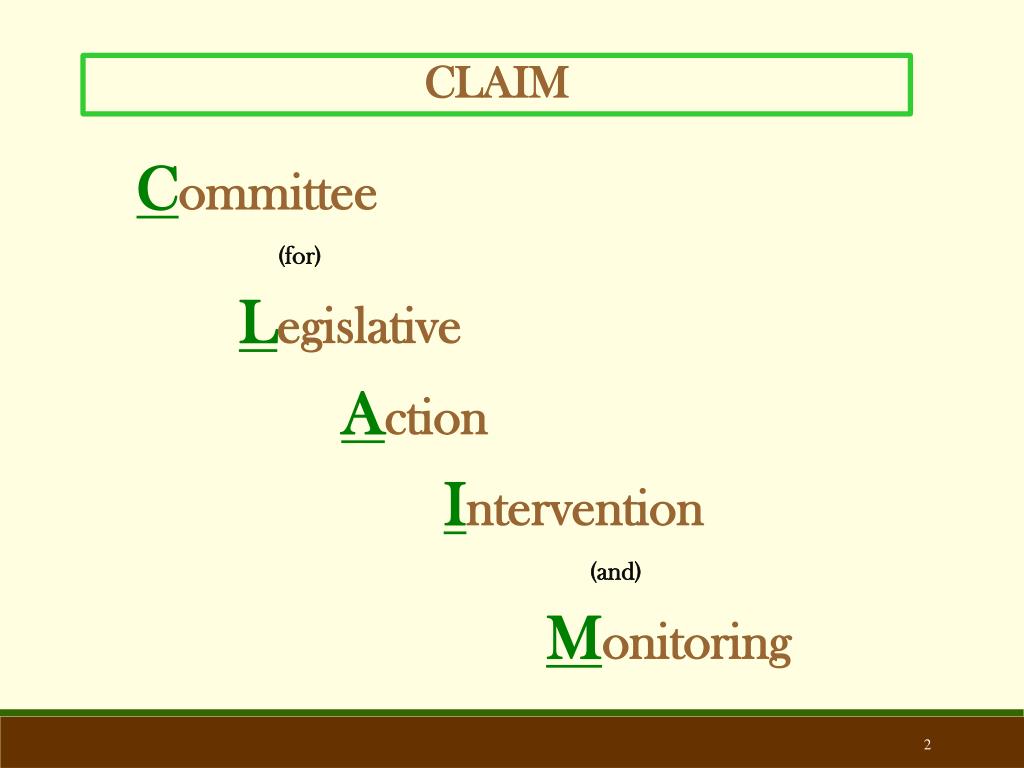 CLAIM

Committee

(for)

Legislative

Action

Intervention

(and)

Monitoring

2